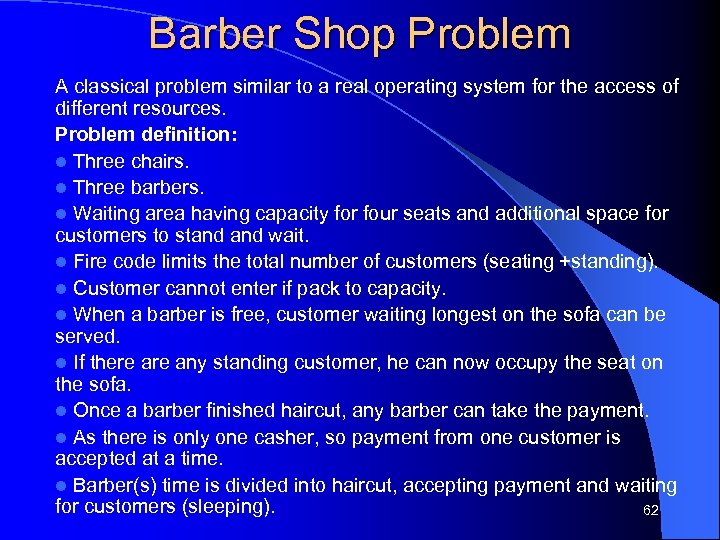 Barber Shop Problem

A classical problem similar to a real operating system for the access of different resources.

Problem definition:

- Three chairs.
- Three barbers.
- Waiting area having capacity for four seats and additional space for customers to stand and wait.
- Fire code limits the total number of customers (seating +standing).
- Customer cannot enter if pack to capacity.
- When a barber is free, customer waiting longest on the sofa can be served.
- If there are any standing customer, he can now occupy the seat on the sofa.
- Once a barber finished haircut, any barber can take the payment.
- As there is only one casher, so payment from one customer is accepted at a time.
- Barber(s) time is divided into haircut, accepting payment and waiting for customers (sleeping).

62